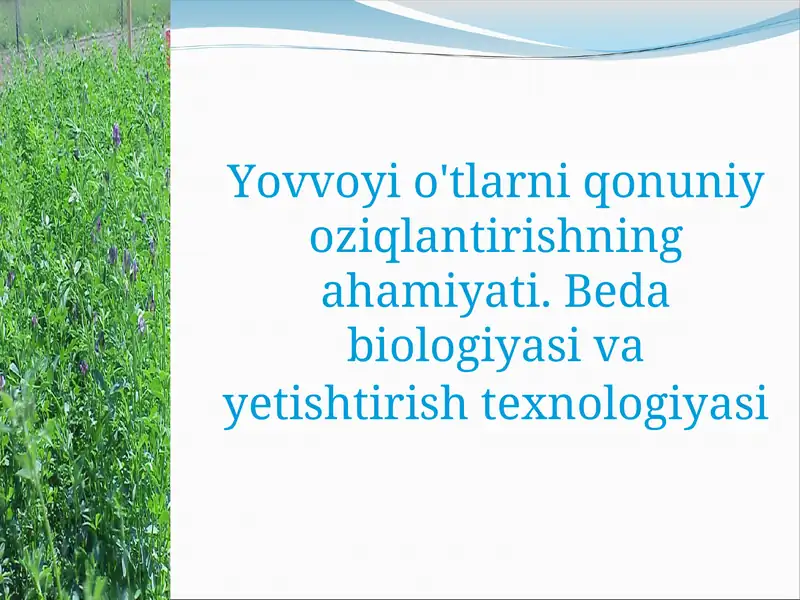 Yovvoyi o'tlarni qonuniy oziqlantirishning ahamiyati. Beda biologiyasi va yetishtirish texnologiyasi